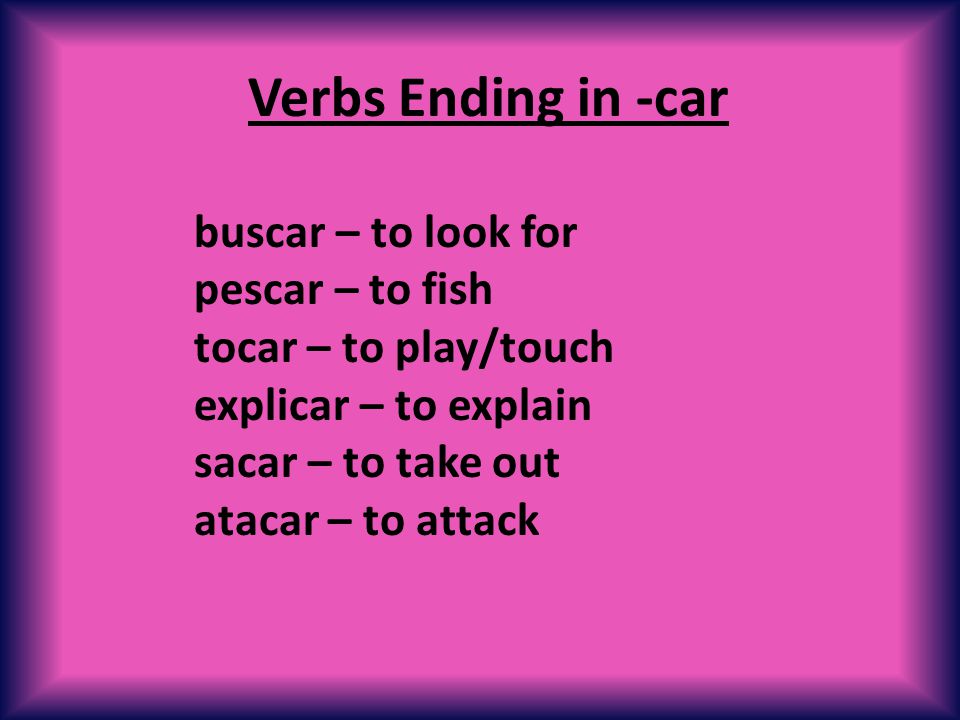 Verbs Ending in -car

buscar – to look for
pescar – to fish
tocar – to play/touch
explicar – to explain
sacar – to take out
atacar – to attack